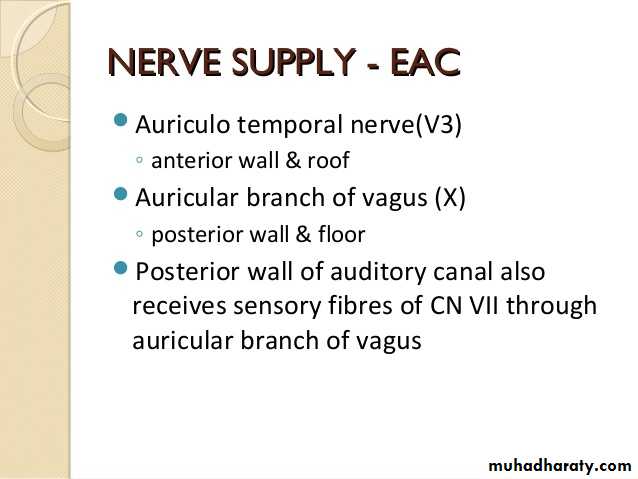 NERVE SUPPLY - EAC

Auriculo temporal nerve(V3)
◦ anterior wall & roof

Auricular branch of vagus (X)
◦ posterior wall & floor

Posterior wall of auditory canal also receives sensory fibres of CN VII through auricular branch of vagus

muhadharaty.com